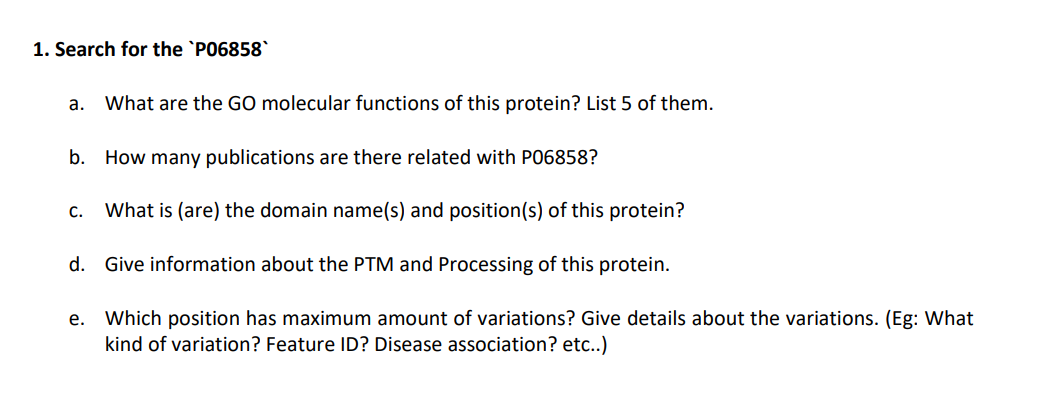 1. Search for the `P06858`

a. What are the GO molecular functions of this protein? List 5 of them.

b. How many publications are there related with P06858?

c. What is (are) the domain name(s) and position(s) of this protein?

d. Give information about the PTM and Processing of this protein.

e. Which position has maximum amount of variations? Give details about the variations. (Eg: What kind of variation? Feature ID? Disease association? etc..)